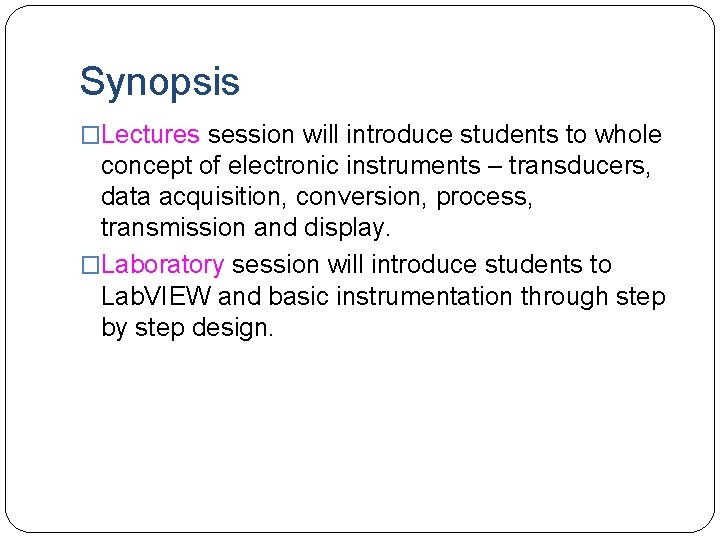 Synopsis

□Lectures session will introduce students to whole concept of electronic instruments – transducers, data acquisition, conversion, process, transmission and display.

□Laboratory session will introduce students to LabVIEW and basic instrumentation through step by step design.